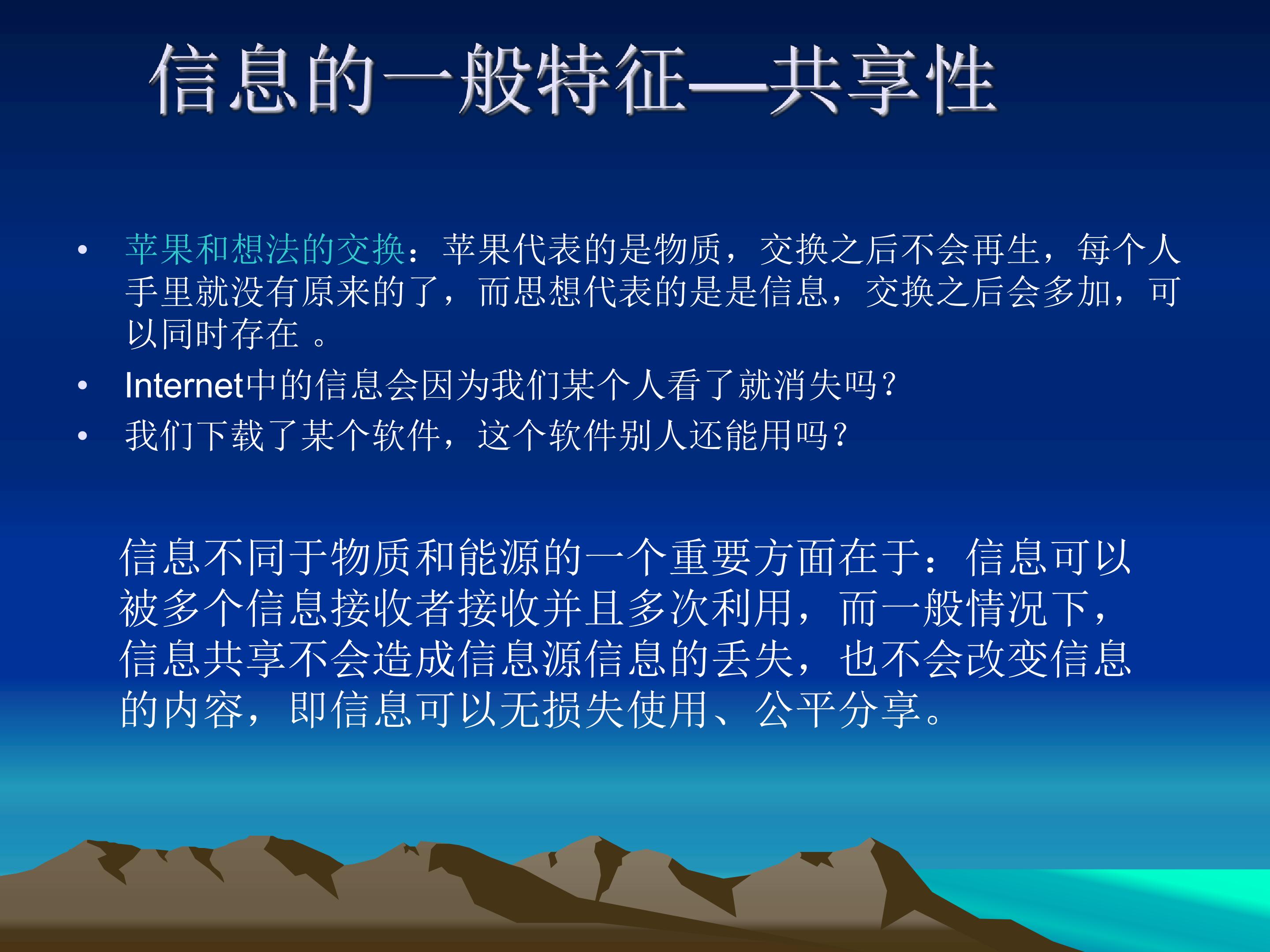 信息的一般特征—共享性

• 苹果和想法的交换：苹果代表的是物质，交换之后不会再生，每个人手里就没有原来的了，而思想代表的是是信息，交换之后会多加，可以同时存在 。

• Internet中的信息会因为我们某个人看了就消失吗？

• 我们下载了某个软件，这个软件别人还能用吗？

信息不同于物质和能源的一个重要方面在于：信息可以被多个信息接收者接收并且多次利用，而一般情况下，信息共享不会造成信息源信息的丢失，也不会改变信息的内容，即信息可以无损失使用、公平分享。